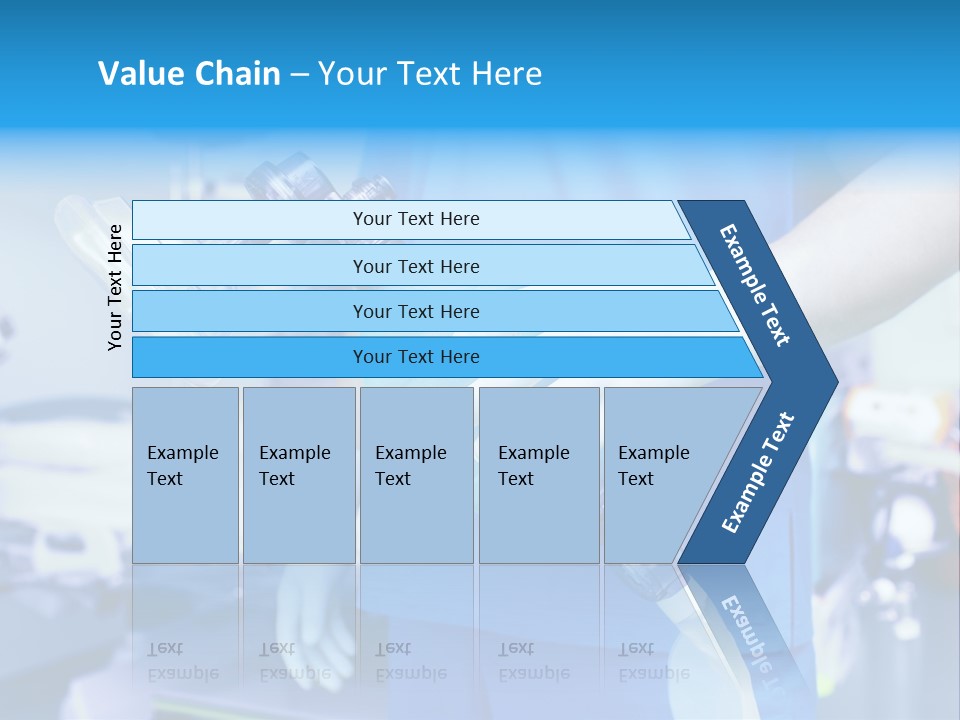 Value Chain – Your Text Here

Your Text Here

Your Text Here

Your Text Here

Your Text Here

Your Text Here

Example Text

Example Text

Example Text

Example Text

Example Text

Example Text

Example Text